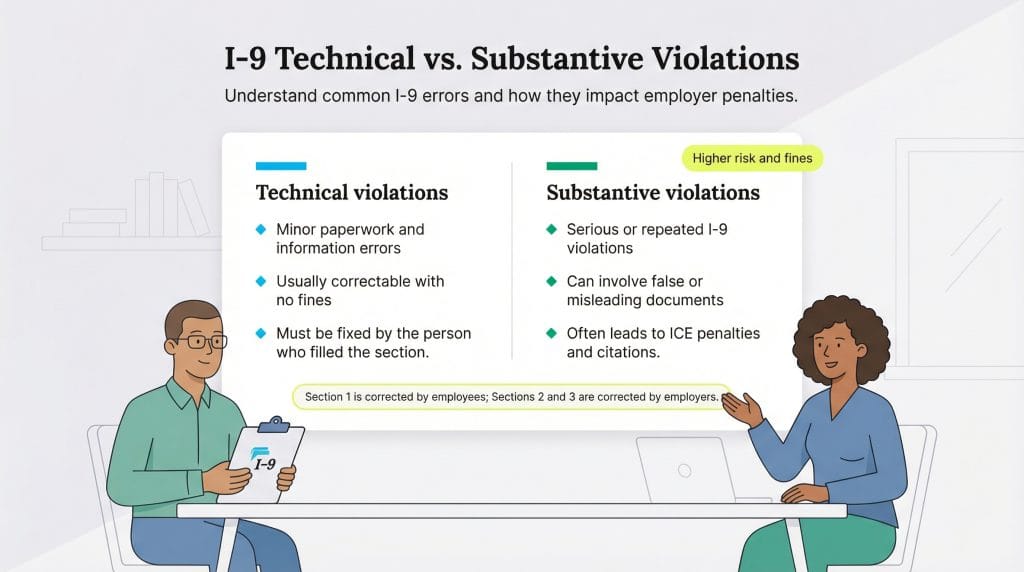 I-9 Technical vs. Substantive Violations

Understand common I-9 errors and how they impact employer penalties.

Technical violations

Minor paperwork and information errors

Usually correctable with no fines

Must be fixed by the person who filled the section.

Higher risk and fines

Substantive violations

Serious or repeated I-9 violations

Can involve false or misleading documents

Often leads to ICE penalties and citations.

Section 1 is corrected by employees; Sections 2 and 3 are corrected by employers.

I-9